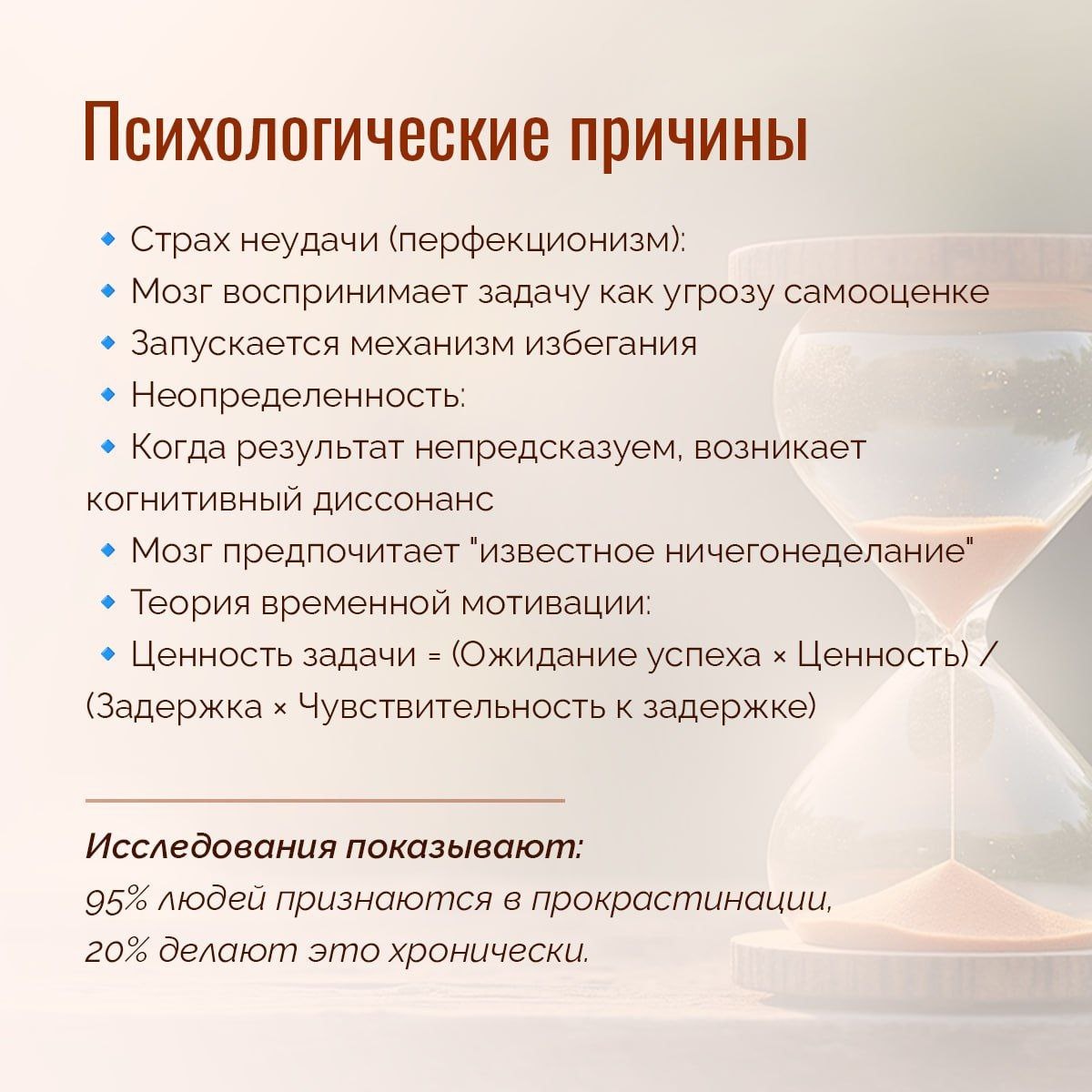 Психологические причины

🔹 Страх неудачи (перфекционизм):
🔹 Мозг воспринимает задачу как угрозу самооценке
🔹 Запускается механизм избегания
🔹 Неопределенность:
🔹 Когда результат непредсказуем, возникает когнитивный диссонанс
🔹 Мозг предпочитает "известное ничегонеделание"
🔹 Теория временной мотивации:
🔹 Ценность задачи = (Ожидание успеха × Ценность) / (Задержка × Чувствительность к задержке)

Исследования показывают:
95% людей признаются в прокрастинации,
20% делают это хронически.